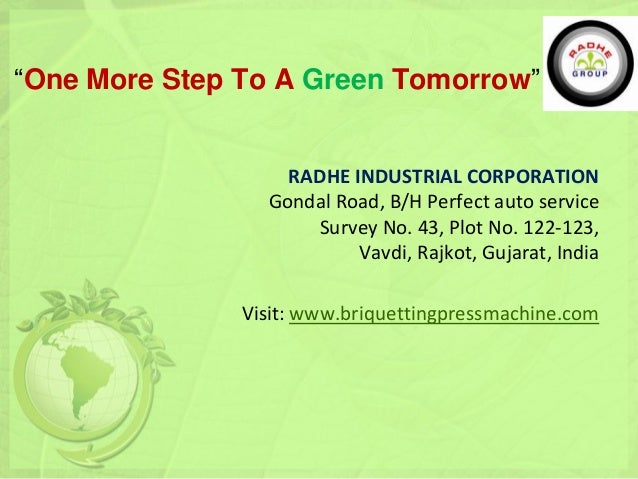 “One More Step To A Green Tomorrow”

RADHE
GROUP

RADHE INDUSTRIAL CORPORATION
Gondal Road, B/H Perfect auto service
Survey No. 43, Plot No. 122-123,
Vavdi, Rajkot, Gujarat, India

Visit: www.briquettingpressmachine.com